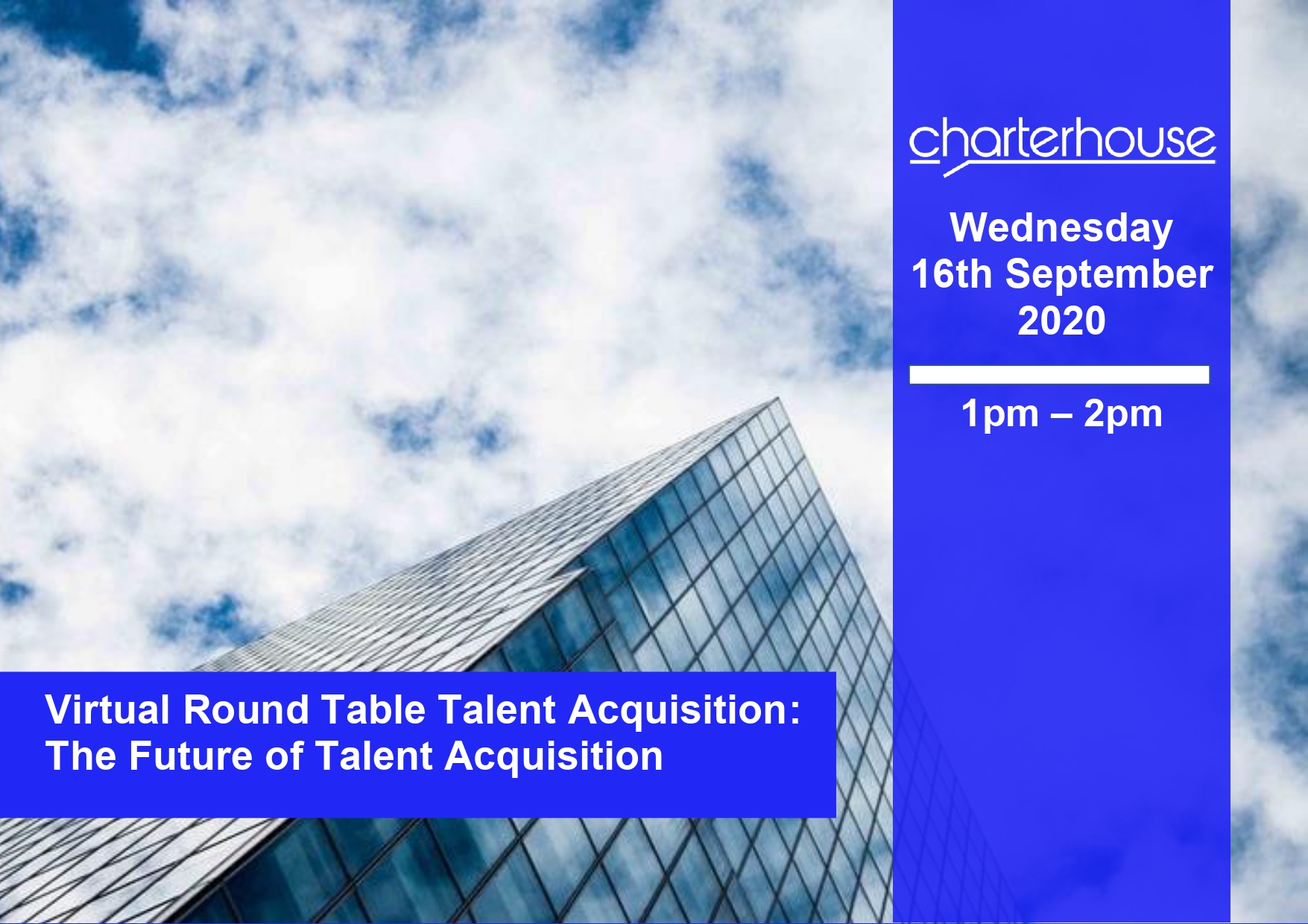 charterhouse

Wednesday 16th September 2020

1pm – 2pm

Virtual Round Table Talent Acquisition: The Future of Talent Acquisition